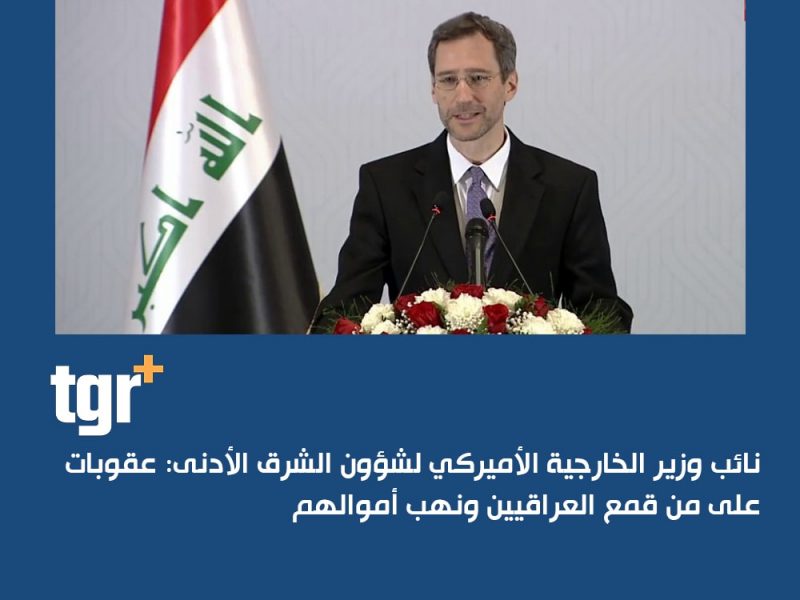 الله أكبر

tgr+

نائب وزير الخارجية الأميركي لشؤون الشرق الأدنى: عقوبات على من قمع العراقيين ونهب أموالهم